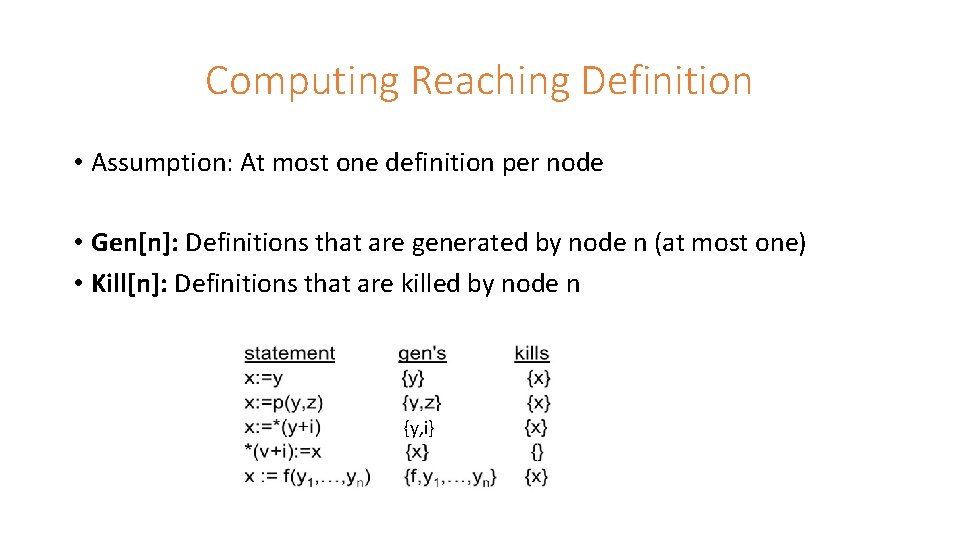 Computing Reaching Definition

• Assumption: At most one definition per node

• **Gen[n]:** Definitions that are generated by node n (at most one)
• **Kill[n]:** Definitions that are killed by node n

| statement | gen's | kills |
|---|---|---|
| x:=y | {y} | {x} |
| x:=p(y,z) | {y,z} | {x} |
| x:=*(y+i) | {y,i} | {x} |
| *(v+i):=x | {x} | {} |
| x := f($y_1$,…,$y_n$) | {f,$y_1$,…,$y_n$} | {x} |